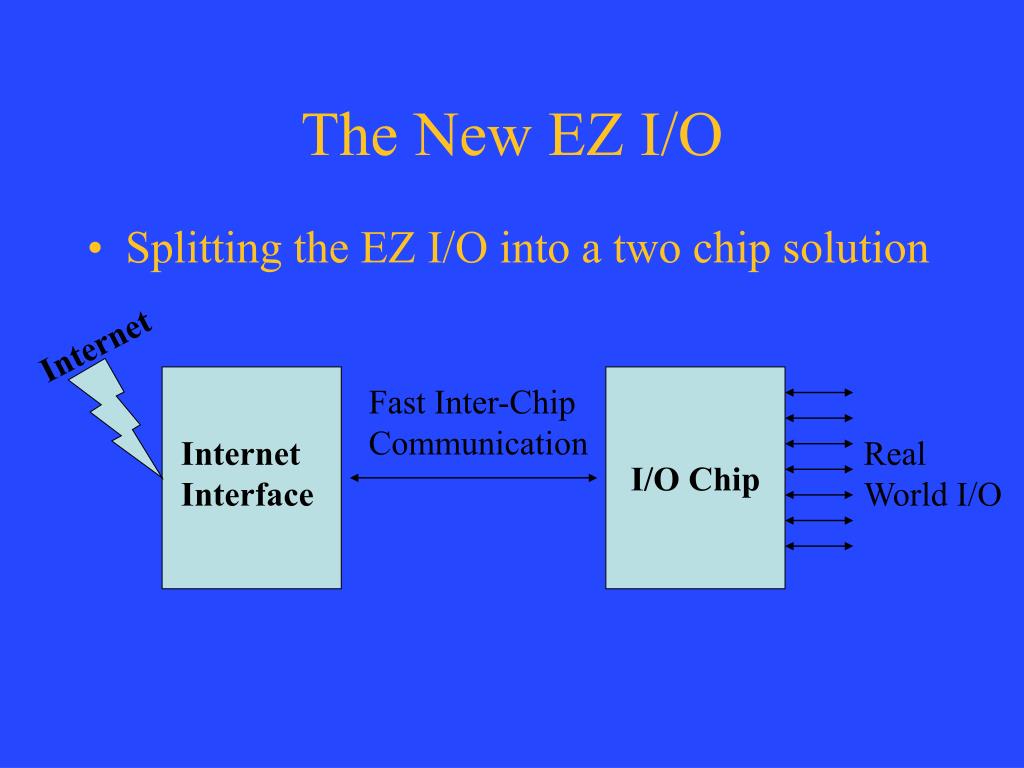 The New EZ I/O

• Splitting the EZ I/O into a two chip solution

Internet

Internet Interface

Fast Inter-Chip Communication

I/O Chip

Real World I/O